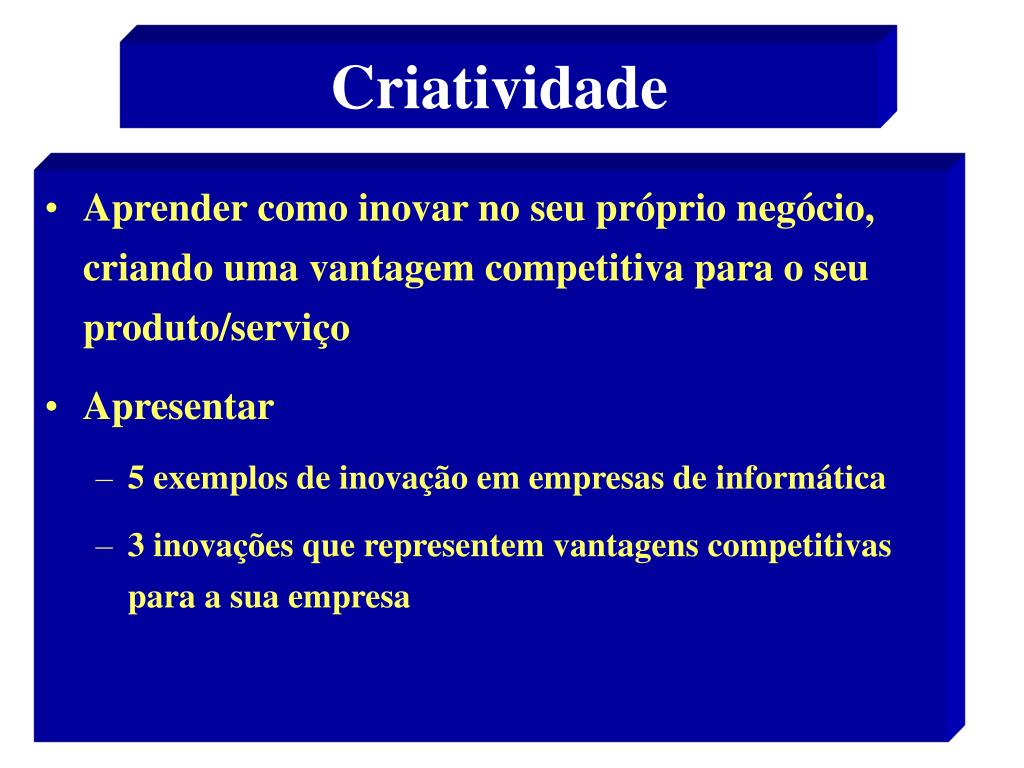 Criatividade

• Aprender como inovar no seu próprio negócio, criando uma vantagem competitiva para o seu produto/serviço

• Apresentar

– 5 exemplos de inovação em empresas de informática

– 3 inovações que representem vantagens competitivas para a sua empresa